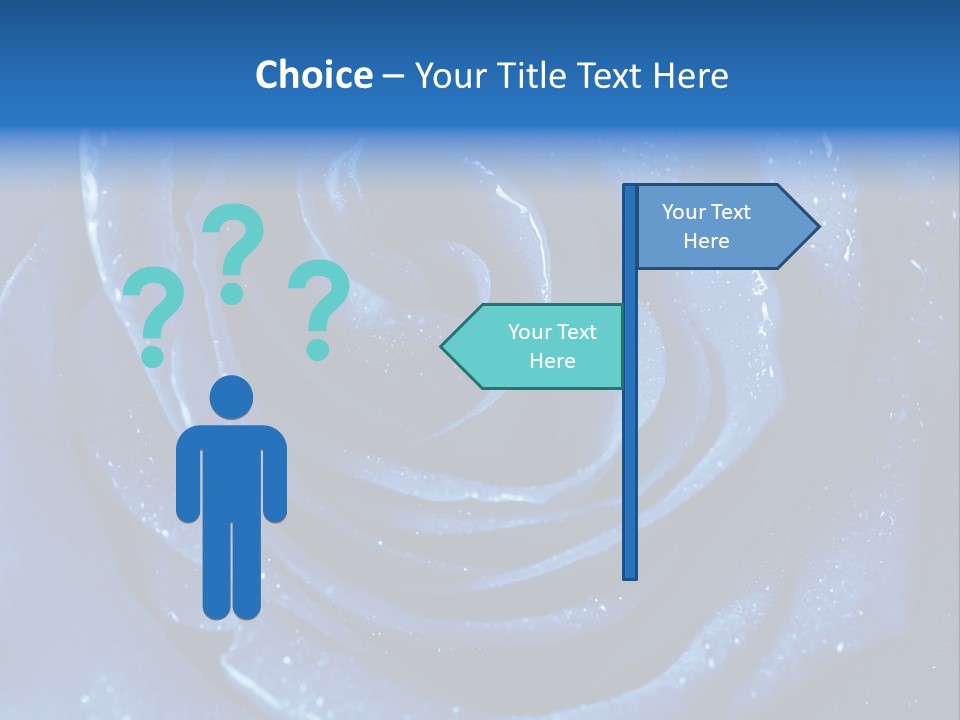 Choice – Your Title Text Here

? ? ?

Your Text Here

Your Text Here